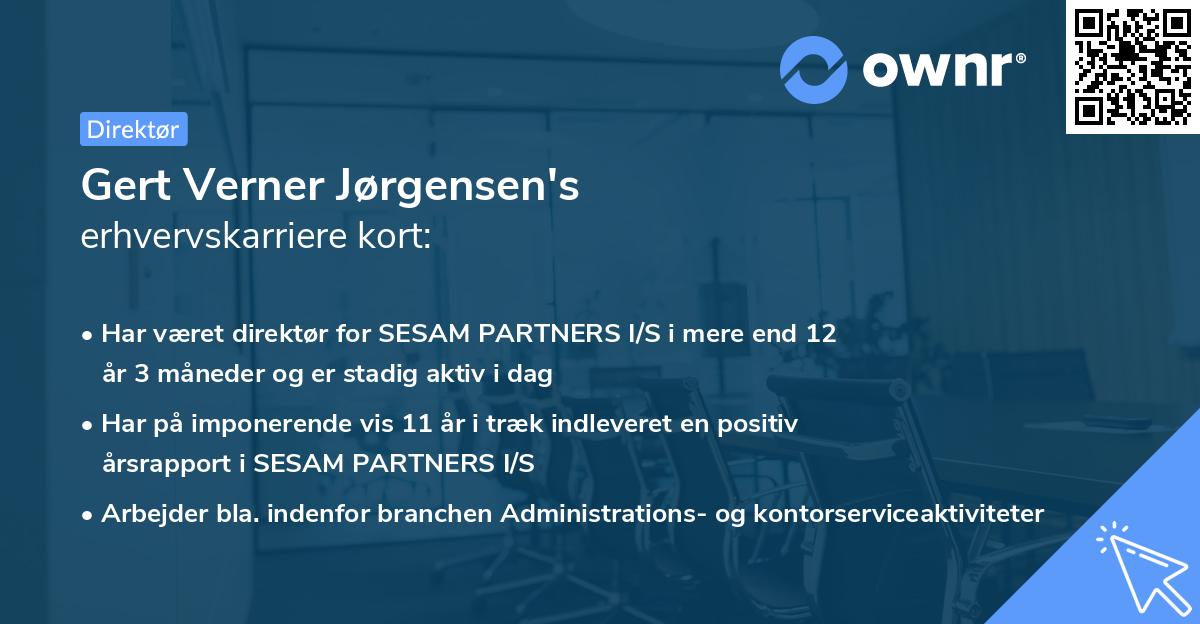 ownr®

Direktør

Gert Verner Jørgensen's
erhvervskarriere kort:

• Har været direktør for SESAM PARTNERS I/S i mere end 12 år 3 måneder og er stadig aktiv i dag
• Har på imponerende vis 11 år i træk indleveret en positiv årsrapport i SESAM PARTNERS I/S
• Arbejder bla. indenfor branchen Administrations- og kontorserviceaktiviteter